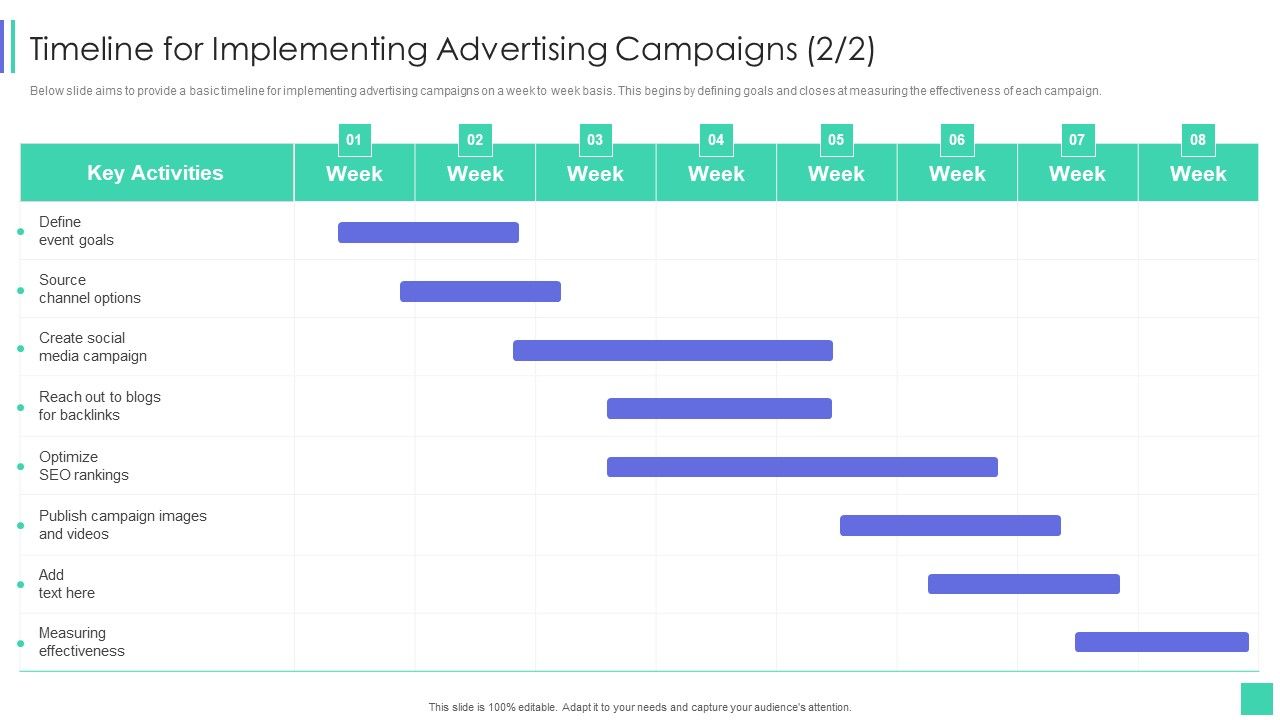 Timeline for Implementing Advertising Campaigns (2/2)

Below slide aims to provide a basic timeline for implementing advertising campaigns on a week to week basis. This begins by defining goals and closes at measuring the effectiveness of each campaign.

| Key Activities | 01 Week | 02 Week | 03 Week | 04 Week | 05 Week | 06 Week | 07 Week | 08 Week |
|---|---|---|---|---|---|---|---|---|
| Define event goals | | | | | | | | |
| Source channel options | | | | | | | | |
| Create social media campaign | | | | | | | | |
| Reach out to blogs for backlinks | | | | | | | | |
| Optimize SEO rankings | | | | | | | | |
| Publish campaign images and videos | | | | | | | | |
| Add text here | | | | | | | | |
| Measuring effectiveness | | | | | | | | |

This slide is 100% editable. Adapt it to your needs and capture your audience's attention.